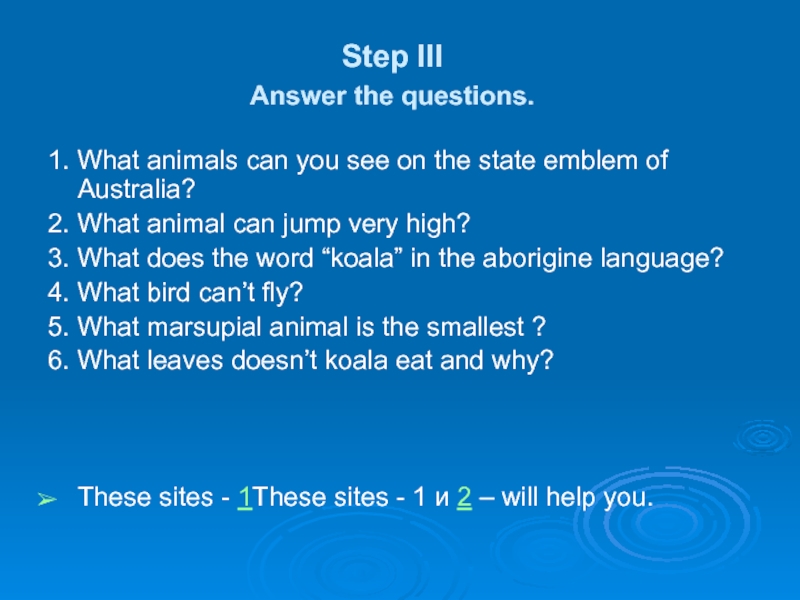 Step III
Answer the questions.

1. What animals can you see on the state emblem of Australia?
2. What animal can jump very high?
3. What does the word “koala” in the aborigine language?
4. What bird can’t fly?
5. What marsupial animal is the smallest ?
6. What leaves doesn’t koala eat and why?

➢ These sites - 1These sites - 1 и 2 – will help you.